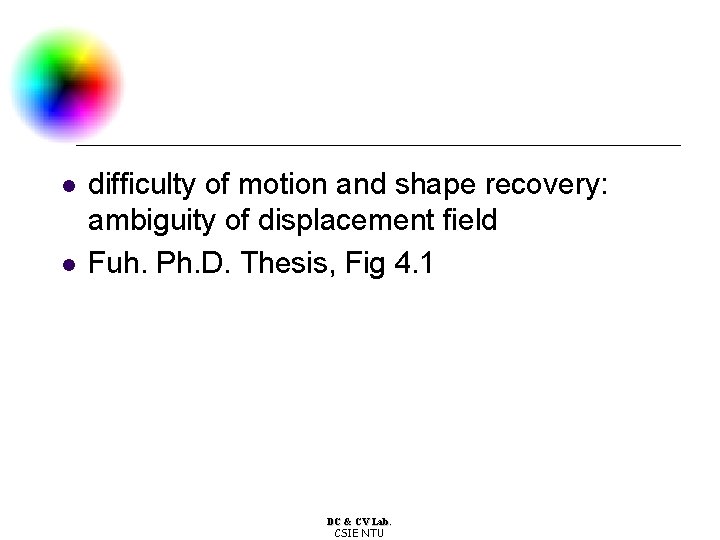 - difficulty of motion and shape recovery: ambiguity of displacement field
- Fuh. Ph.D. Thesis, Fig 4.1

DC & CV Lab.
CSIE NTU